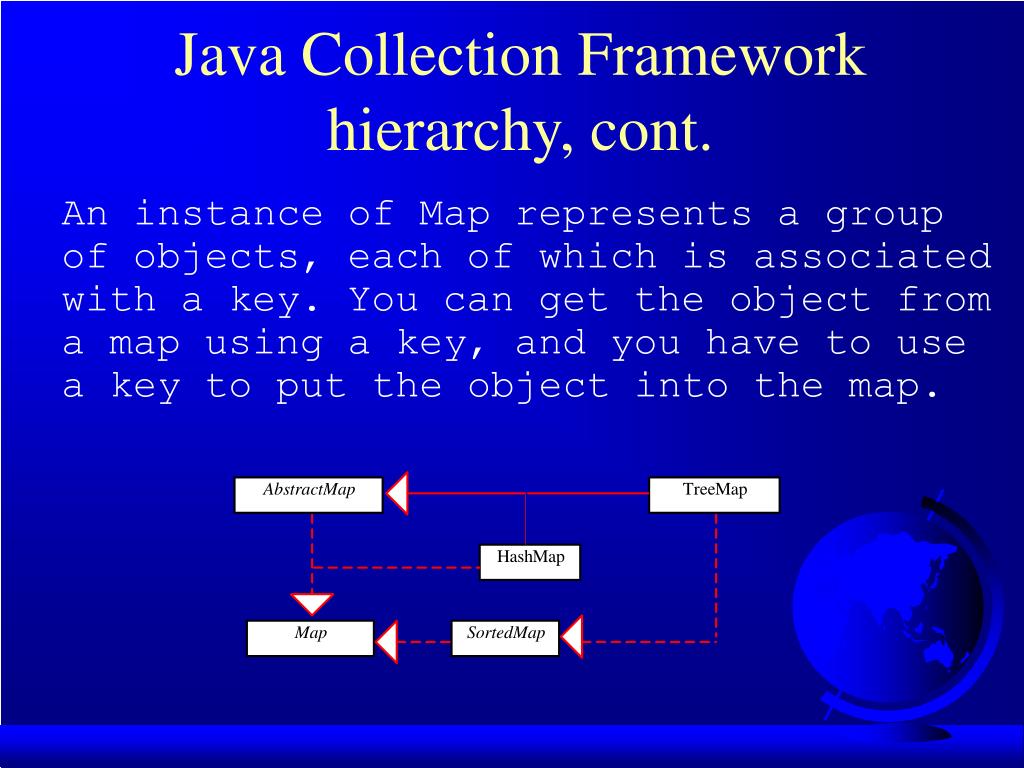 Java Collection Framework hierarchy, cont.

An instance of Map represents a group of objects, each of which is associated with a key. You can get the object from a map using a key, and you have to use a key to put the object into the map.

AbstractMap

TreeMap

HashMap

Map

SortedMap